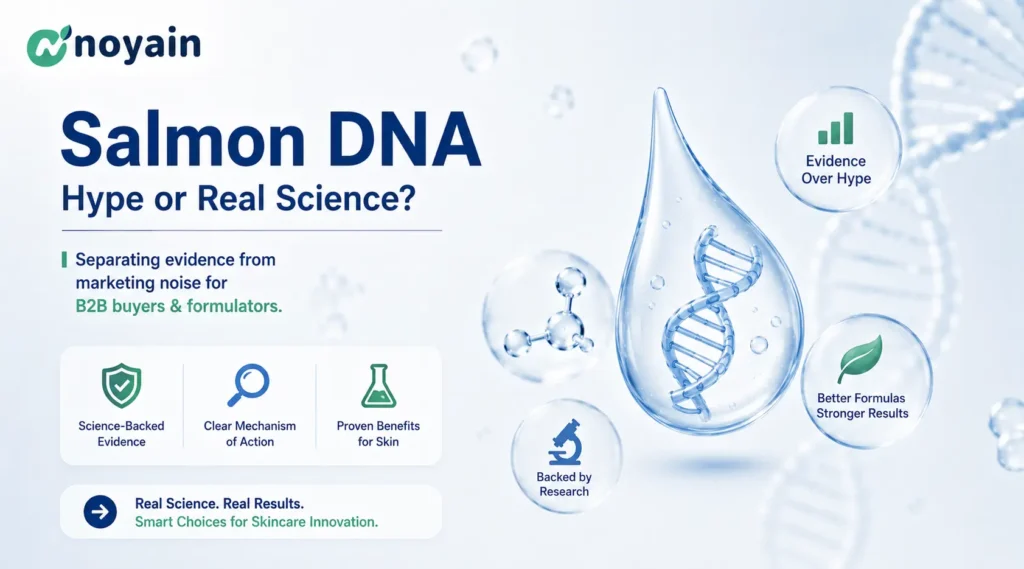 noyain

Salmon DNA
Hype or Real Science?

Separating evidence from marketing noise for B2B buyers & formulators.

Science-Backed Evidence

Clear Mechanism of Action

Proven Benefits for Skin

Real Science. Real Results.
Smart Choices for Skincare Innovation.

Evidence Over Hype

Better Formulas Stronger Results

Backed by Research